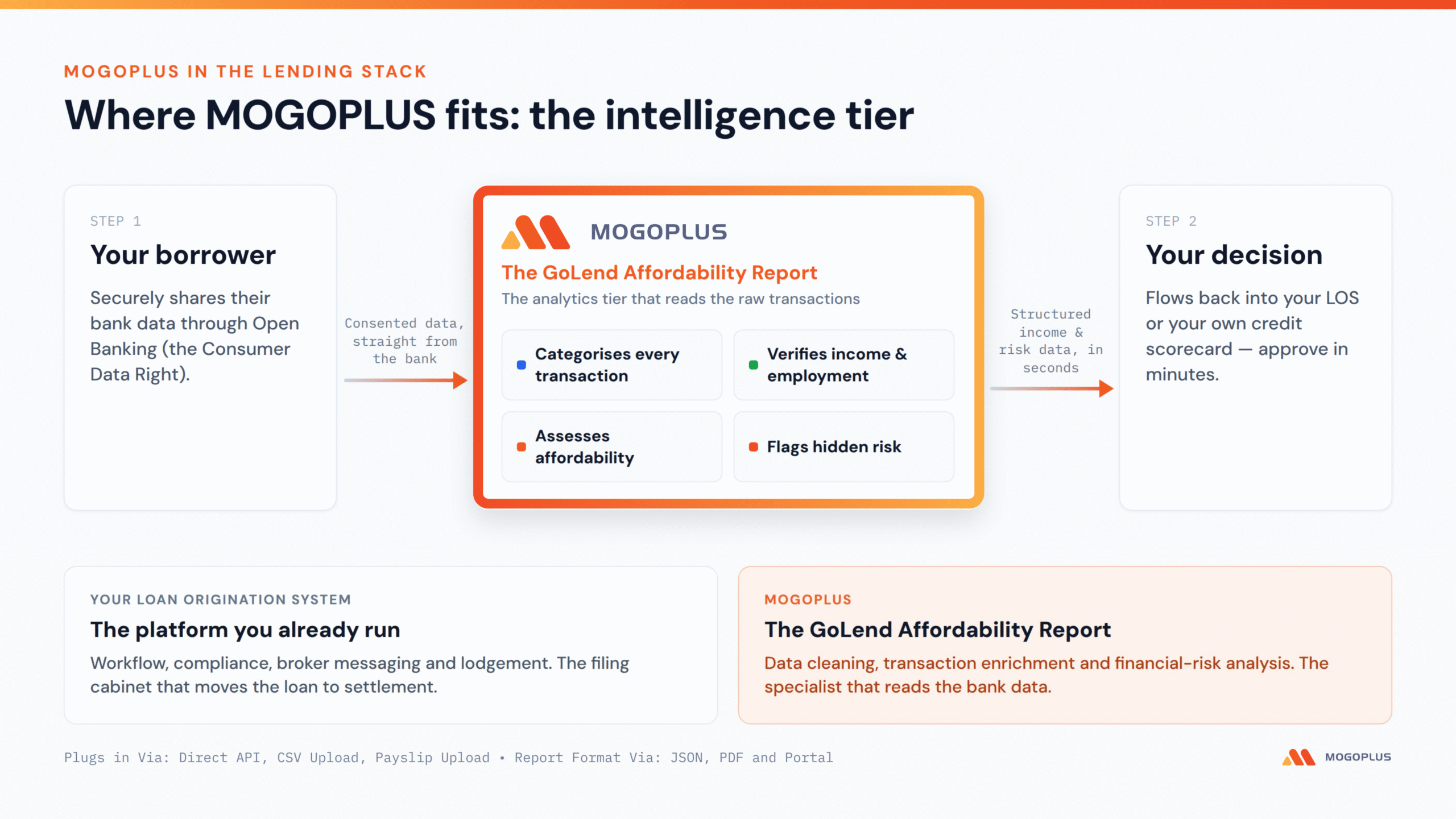 MOGOPLUS IN THE LENDING STACK

Where MOGOPLUS fits: the intelligence tier

STEP 1

Your borrower

Securely shares their bank data through Open Banking (the Consumer Data Right).

Consented data, straight from the bank

MOGOPLUS

The GoLend Affordability Report

The analytics tier that reads the raw transactions

Categorises every transaction

Verifies income & employment

Assesses affordability

Flags hidden risk

Structured income & risk data, in seconds

STEP 2

Your decision

Flows back into your LOS or your own credit scorecard — approve in minutes.

YOUR LOAN ORIGINATION SYSTEM

The platform you already run

Workflow, compliance, broker messaging and lodgement. The filing cabinet that moves the loan to settlement.

MOGOPLUS

The GoLend Affordability Report

Data cleaning, transaction enrichment and financial-risk analysis. The specialist that reads the bank data.

Plugs in Via: Direct API, CSV Upload, Payslip Upload • Report Format Via: JSON, PDF and Portal

MOGOPLUS